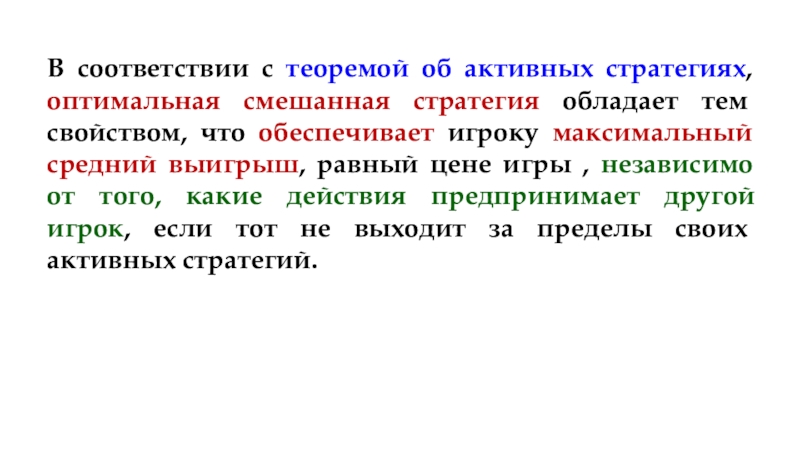 В соответствии с теоремой об активных стратегиях, оптимальная смешанная стратегия обладает тем свойством, что обеспечивает игроку максимальный средний выигрыш, равный цене игры , независимо от того, какие действия предпринимает другой игрок, если тот не выходит за пределы своих активных стратегий.